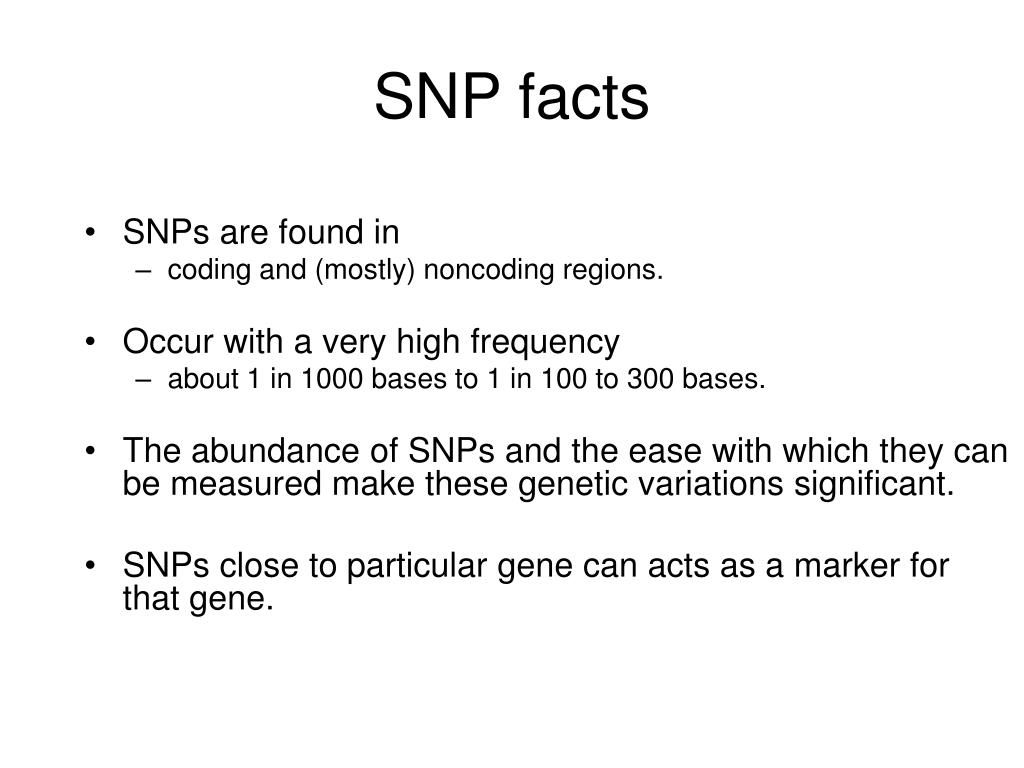 SNP facts

• SNPs are found in
– coding and (mostly) noncoding regions.

• Occur with a very high frequency
– about 1 in 1000 bases to 1 in 100 to 300 bases.

• The abundance of SNPs and the ease with which they can be measured make these genetic variations significant.

• SNPs close to particular gene can acts as a marker for that gene.